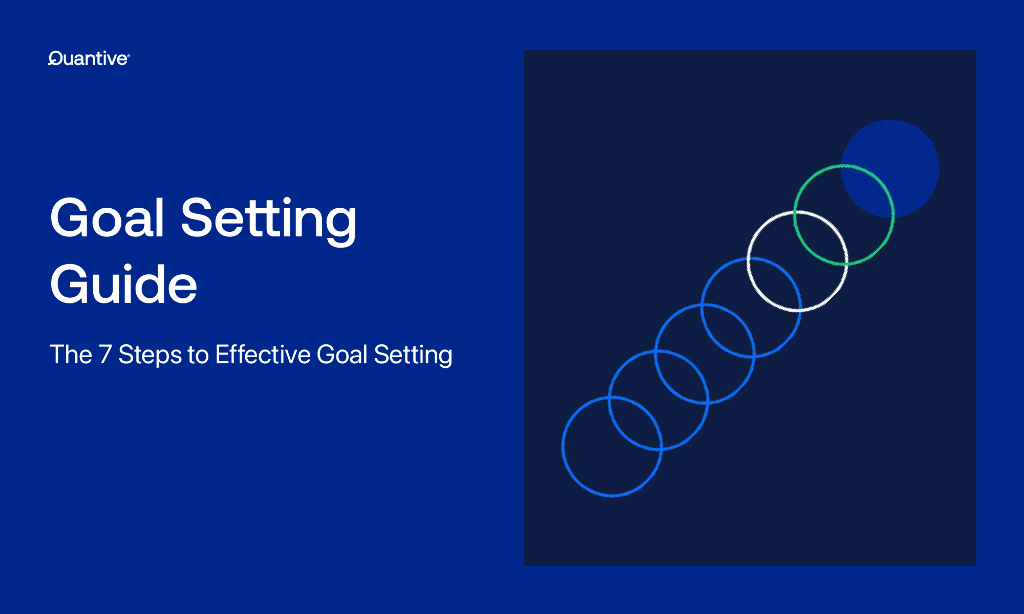 Quantive

Goal Setting Guide

The 7 Steps to Effective Goal Setting